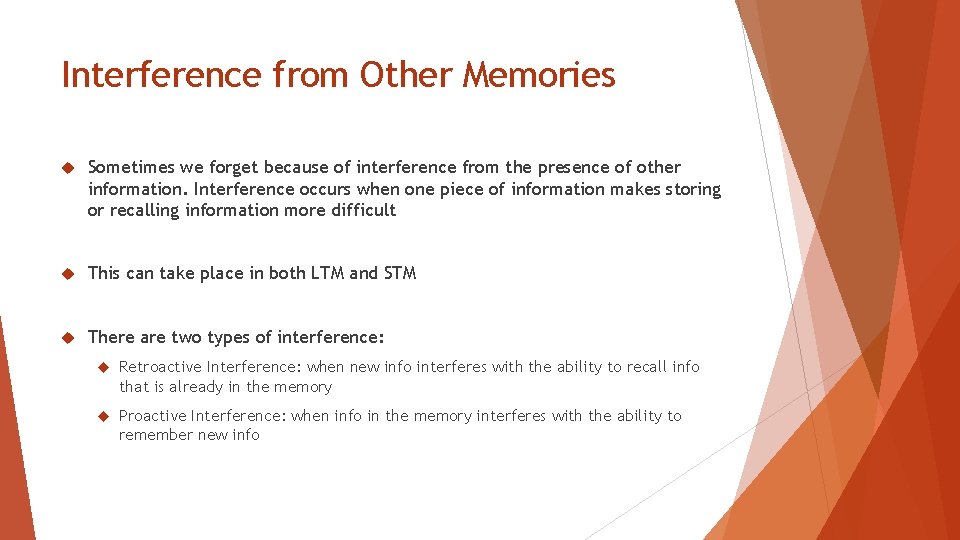 Interference from Other Memories

Sometimes we forget because of interference from the presence of other information. Interference occurs when one piece of information makes storing or recalling information more difficult

This can take place in both LTM and STM

There are two types of interference:

Retroactive Interference: when new info interferes with the ability to recall info that is already in the memory

Proactive Interference: when info in the memory interferes with the ability to remember new info